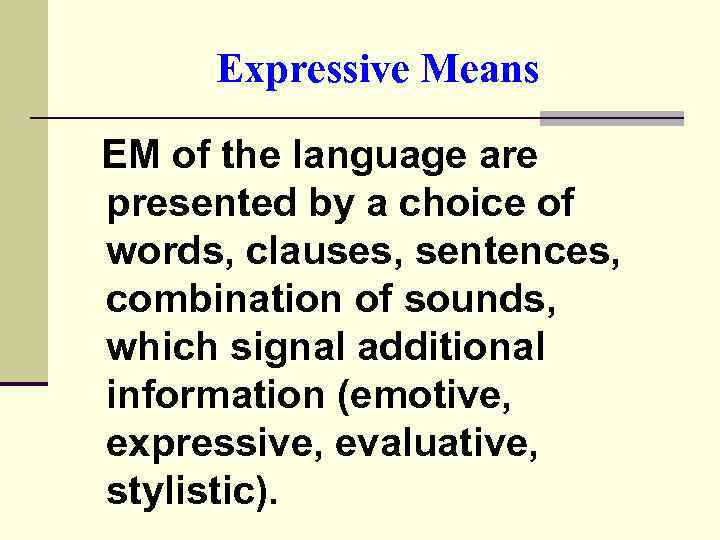 Expressive Means

EM of the language are presented by a choice of words, clauses, sentences, combination of sounds, which signal additional information (emotive, expressive, evaluative, stylistic).